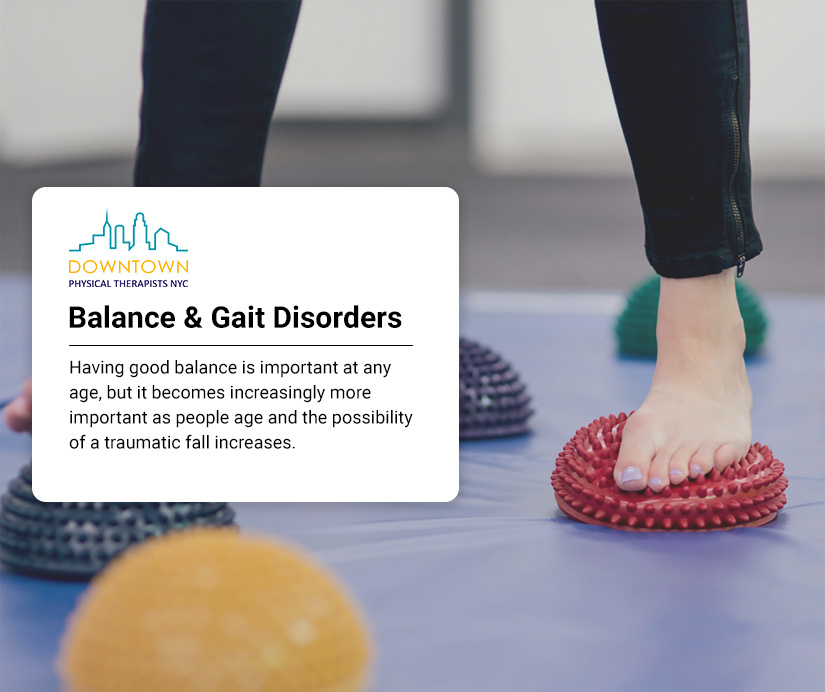 DOWNTOWN
PHYSICAL THERAPISTS NYC

Balance & Gait Disorders

Having good balance is important at any age, but it becomes increasingly more important as people age and the possibility of a traumatic fall increases.